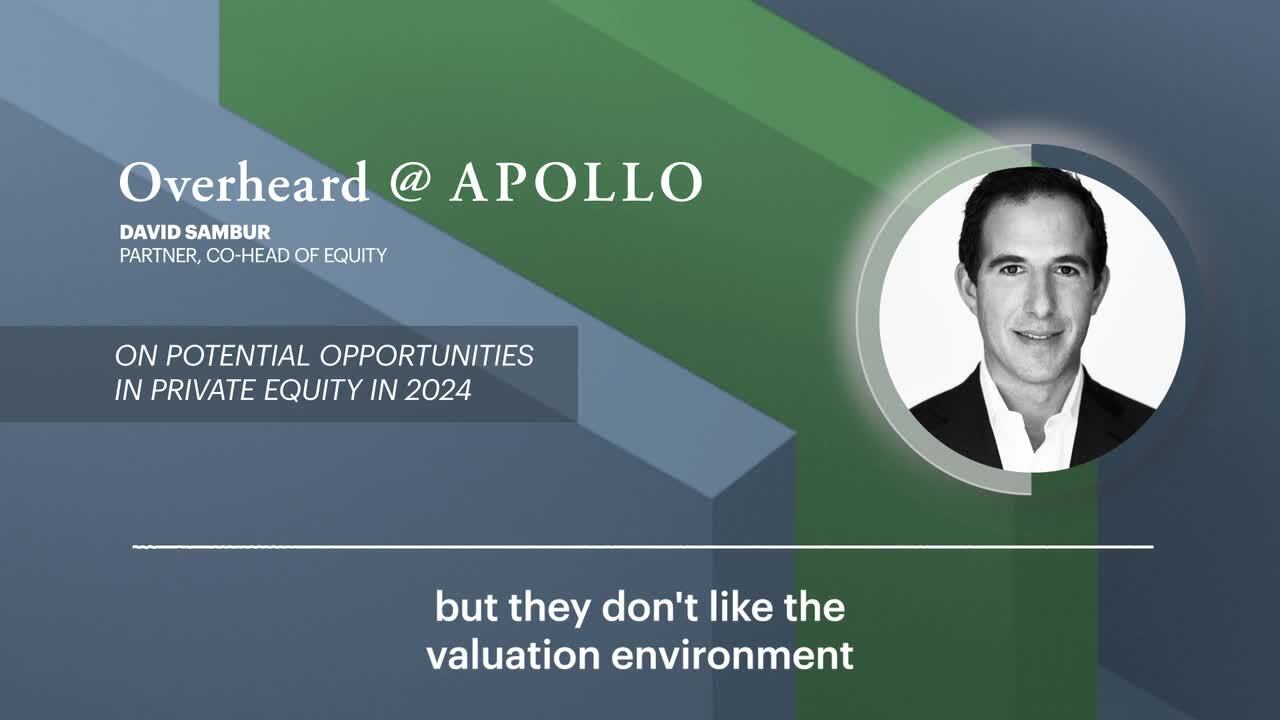 Overheard @ APOLLO
DAVID SAMBUR
PARTNER, CO-HEAD OF EQUITY

ON POTENTIAL OPPORTUNITIES IN PRIVATE EQUITY IN 2024

but they don't like the valuation environment